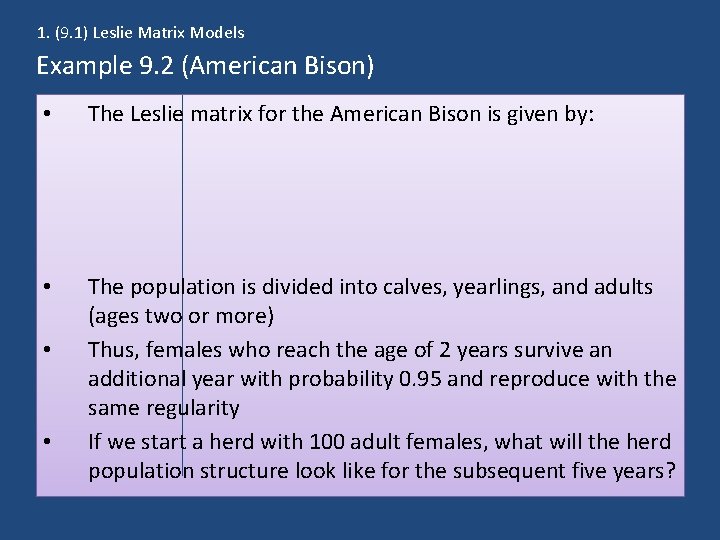 1. (9.1) Leslie Matrix Models

Example 9.2 (American Bison)

• The Leslie matrix for the American Bison is given by:

• The population is divided into calves, yearlings, and adults (ages two or more)

• Thus, females who reach the age of 2 years survive an additional year with probability 0.95 and reproduce with the same regularity

• If we start a herd with 100 adult females, what will the herd population structure look like for the subsequent five years?